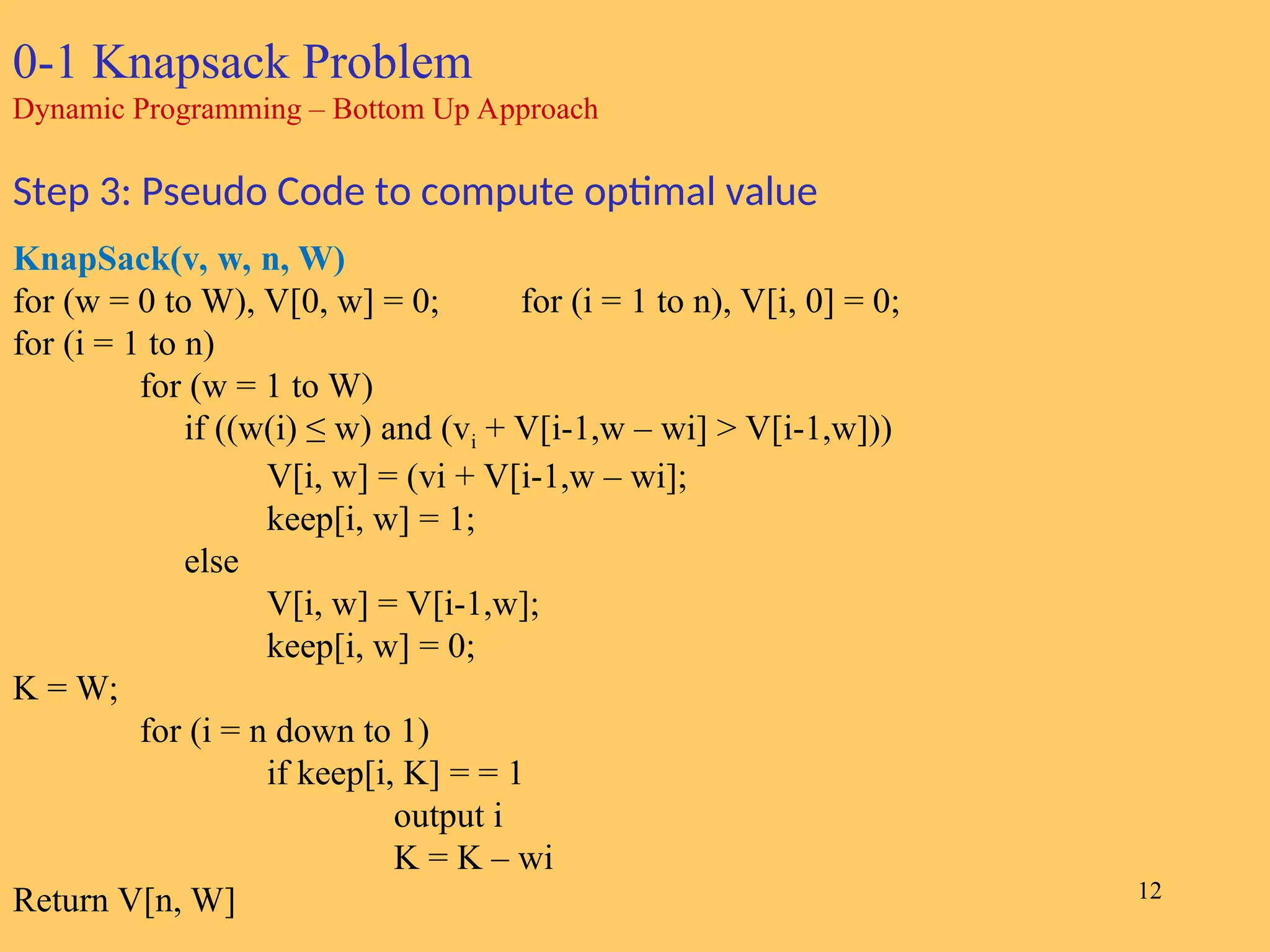 0-1 Knapsack Problem
Dynamic Programming – Bottom Up Approach

Step 3: Pseudo Code to compute optimal value

KnapSack(v, w, n, W)
for (w = 0 to W), V[0, w] = 0; for (i = 1 to n), V[i, 0] = 0;
for (i = 1 to n)
for (w = 1 to W)
if ((w(i) ≤ w) and ($v_i$ + V[i-1,w – wi] > V[i-1,w]))
V[i, w] = (vi + V[i-1,w – wi];
keep[i, w] = 1;
else
V[i, w] = V[i-1,w];
keep[i, w] = 0;
K = W;
for (i = n down to 1)
if keep[i, K] = = 1
output i
K = K – wi
Return V[n, W]

12